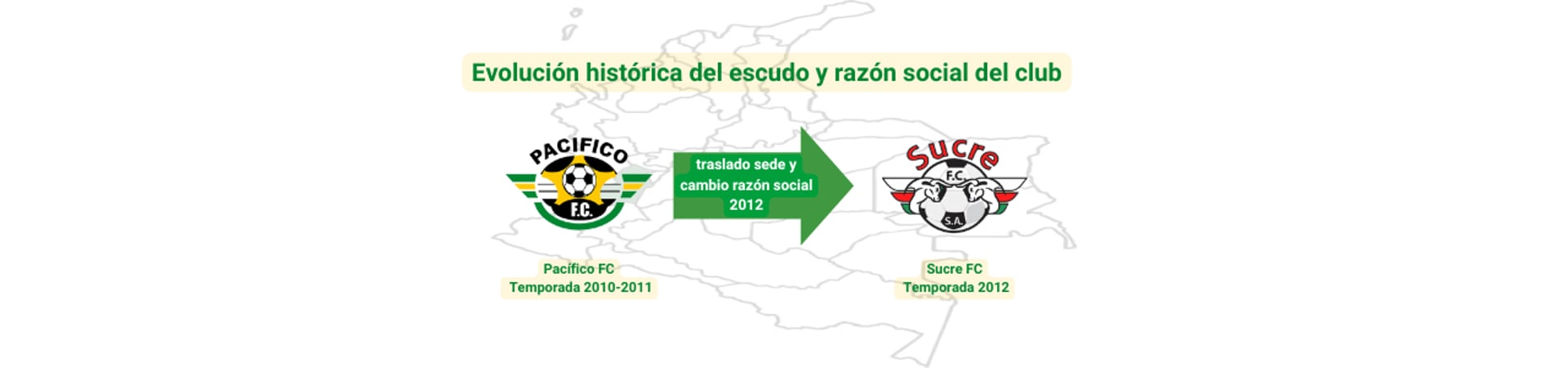 Evolución histórica del escudo y razón social del club

PACIFICO
F.C.

traslado sede y cambio razón social 2012

Sucre
F.C.
S.A.

Pacífico FC
Temporada 2010-2011

Sucre FC
Temporada 2012